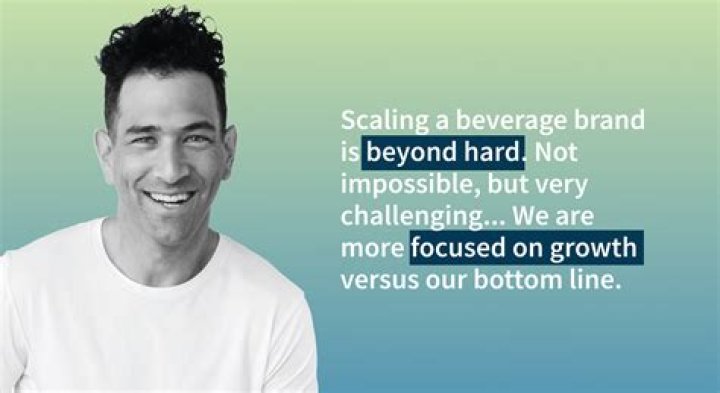 Scaling a beverage brand is beyond hard. Not impossible, but very challenging... We are more focused on growth versus our bottom line.